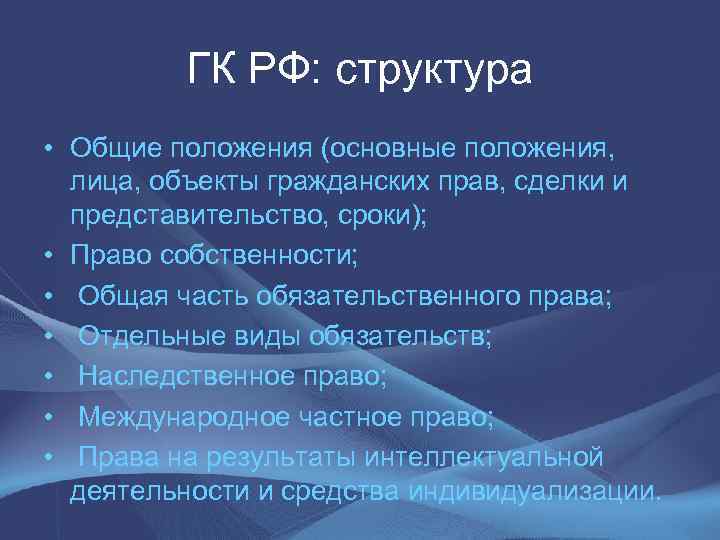 ГК РФ: структура

• Общие положения (основные положения, лица, объекты гражданских прав, сделки и представительство, сроки);
• Право собственности;
• Общая часть обязательственного права;
• Отдельные виды обязательств;
• Наследственное право;
• Международное частное право;
• Права на результаты интеллектуальной деятельности и средства индивидуализации.